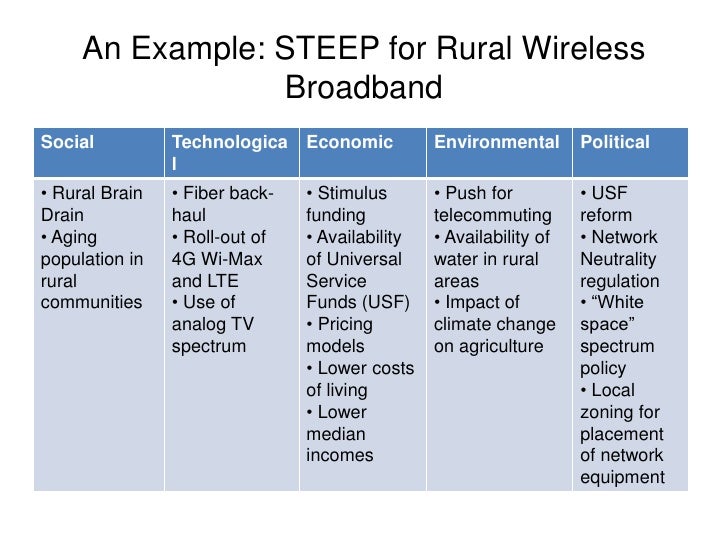 An Example: STEEP for Rural Wireless Broadband

| Social | Technological | Economic | Environmental | Political |
|---|---|---|---|---|
| • Rural Brain Drain • Aging population in rural communities | • Fiber back-haul • Roll-out of 4G Wi-Max and LTE • Use of analog TV spectrum | • Stimulus funding • Availability of Universal Service Funds (USF) • Pricing models • Lower costs of living • Lower median incomes | • Push for telecommuting • Availability of water in rural areas • Impact of climate change on agriculture | • USF reform • Network Neutrality regulation • “White space” spectrum policy • Local zoning for placement of network equipment |